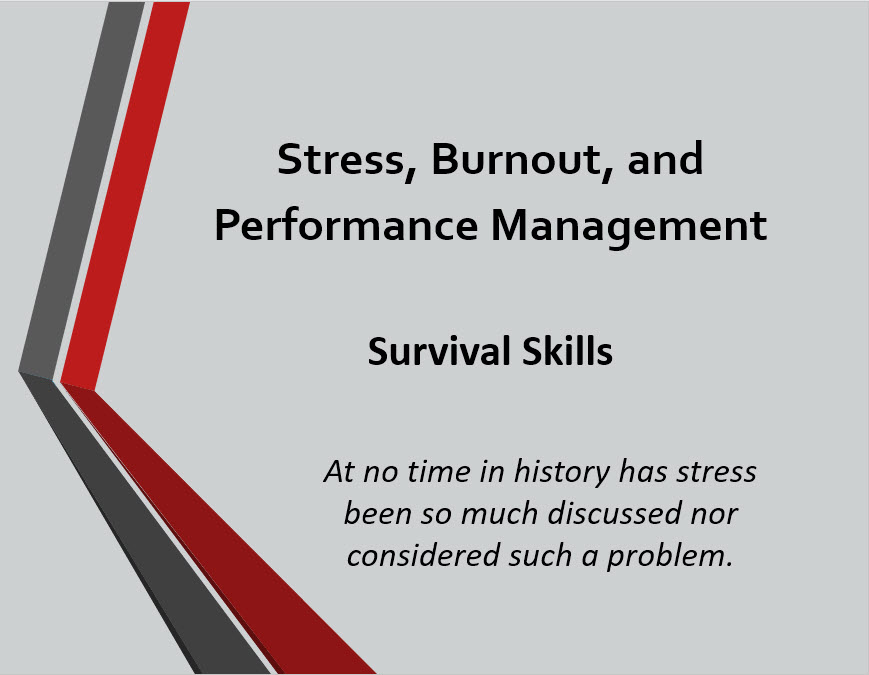 Stress, Burnout, and Performance Management

Survival Skills

At no time in history has stress been so much discussed nor considered such a problem.